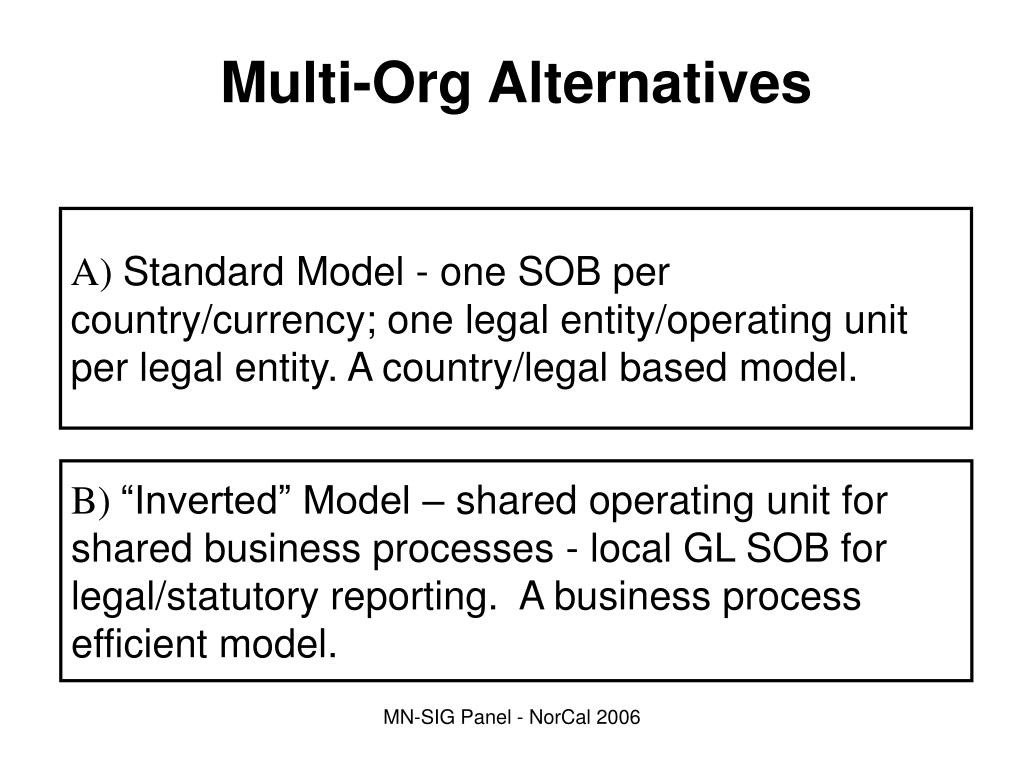 Multi-Org Alternatives

A) Standard Model - one SOB per country/currency; one legal entity/operating unit per legal entity. A country/legal based model.

B) “Inverted” Model – shared operating unit for shared business processes - local GL SOB for legal/statutory reporting. A business process efficient model.

MN-SIG Panel - NorCal 2006